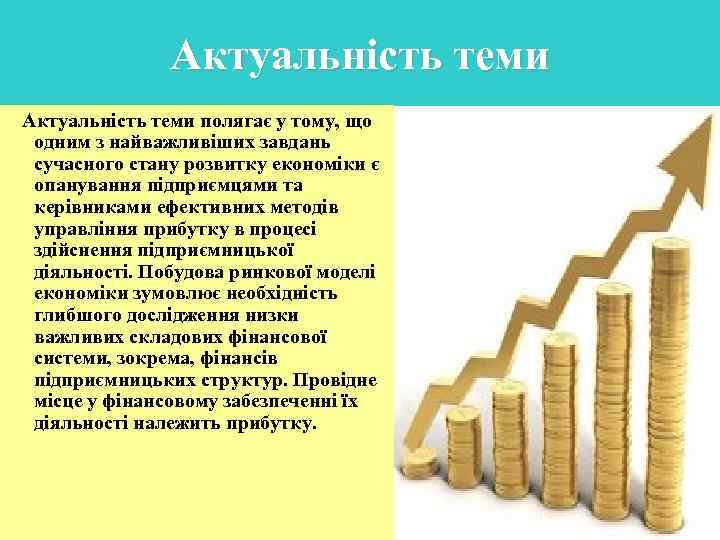 Актуальність теми

Актуальність теми полягає у тому, що одним з найважливіших завдань сучасного стану розвитку економіки є опанування підприємцями та керівниками ефективних методів управління прибутку в процесі здійснення підприємницької діяльності. Побудова ринкової моделі економіки зумовлює необхідність глибшого дослідження низки важливих складових фінансової системи, зокрема, фінансів підприємницьких структур. Провідне місце у фінансовому забезпеченні їх діяльності належить прибутку.